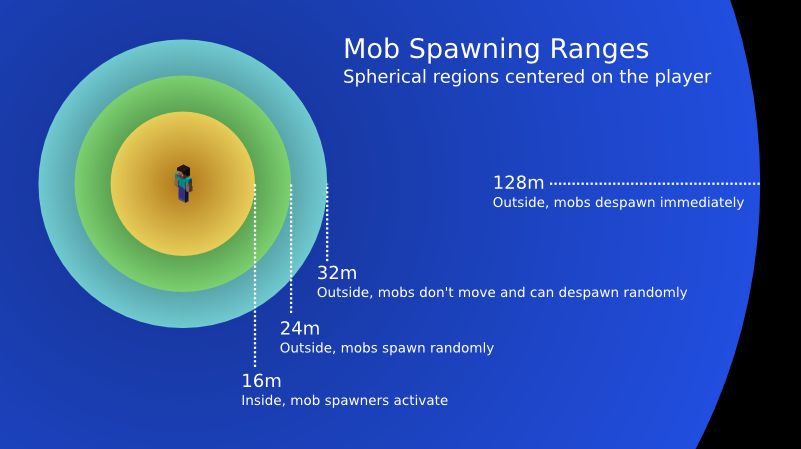 Mob Spawning Ranges
Spherical regions centered on the player

128m
Outside, mobs despawn immediately

32m
Outside, mobs don't move and can despawn randomly

24m
Outside, mobs spawn randomly

16m
Inside, mob spawners activate